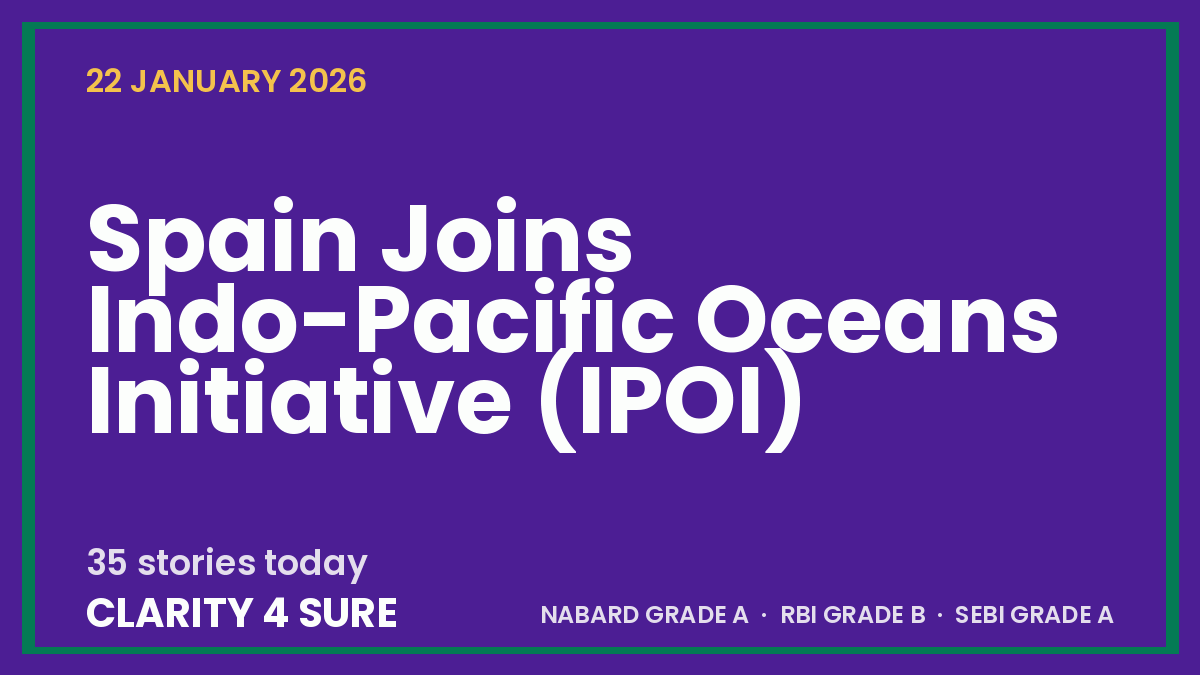 22 JANUARY 2026

Spain Joins Indo-Pacific Oceans Initiative (IPOI)

35 stories today

CLARITY 4 SURE

NABARD GRADE A · RBI GRADE B · SEBI GRADE A